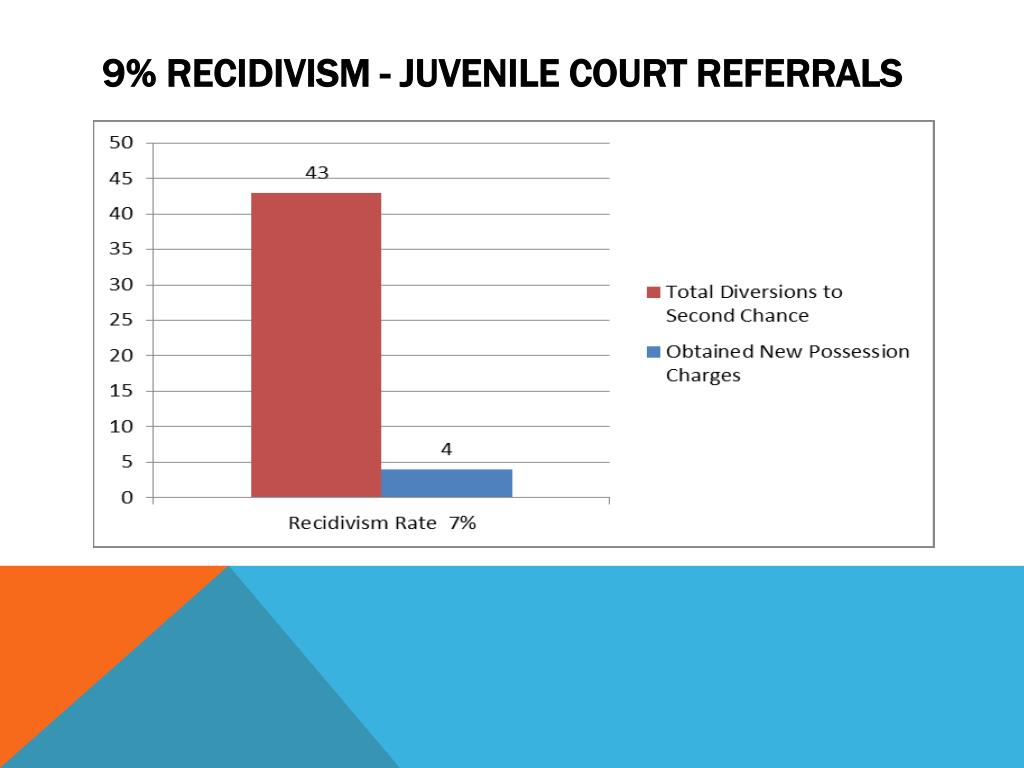 9% RECIDIVISM - JUVENILE COURT REFERRALS

50
45
40
35
30
25
20
15
10
5
0

43

4

Recidivism Rate 7%

Total Diversions to Second Chance

Obtained New Possession Charges